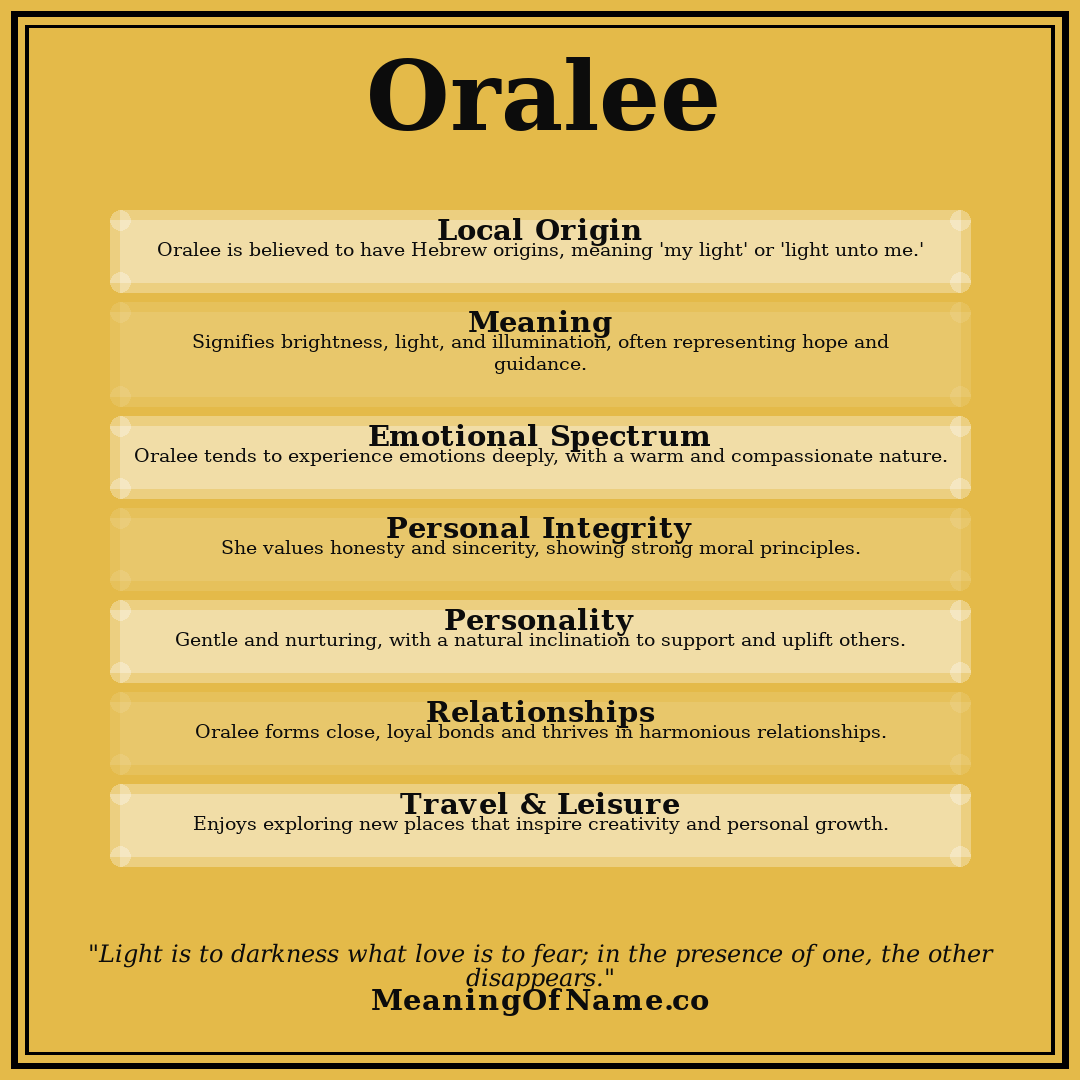 Oralee

Local Origin
Oralee is believed to have Hebrew origins, meaning 'my light' or 'light unto me.'

Meaning
Signifies brightness, light, and illumination, often representing hope and guidance.

Emotional Spectrum
Oralee tends to experience emotions deeply, with a warm and compassionate nature.

Personal Integrity
She values honesty and sincerity, showing strong moral principles.

Personality
Gentle and nurturing, with a natural inclination to support and uplift others.

Relationships
Oralee forms close, loyal bonds and thrives in harmonious relationships.

Travel & Leisure
Enjoys exploring new places that inspire creativity and personal growth.

"Light is to darkness what love is to fear; in the presence of one, the other disappears."
MeaningOfName.co